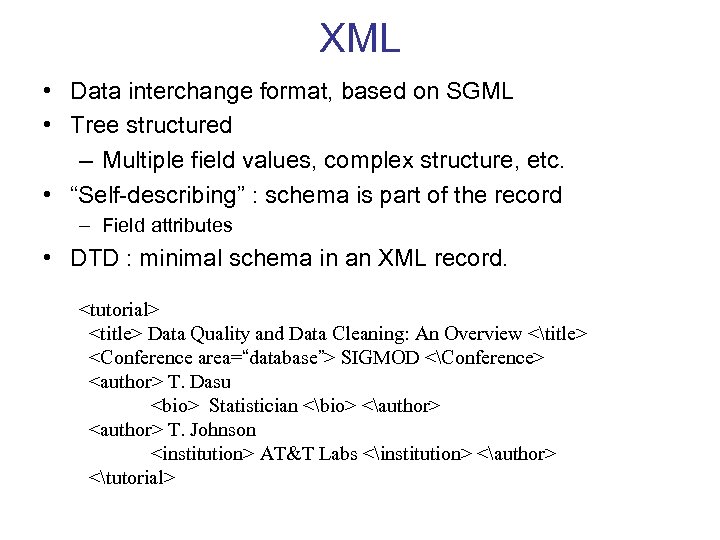 XML

• Data interchange format, based on SGML
• Tree structured
– Multiple field values, complex structure, etc.
• “Self-describing” : schema is part of the record
– Field attributes
• DTD : minimal schema in an XML record.

<tutorial>
<title> Data Quality and Data Cleaning: An Overview <\title>
<Conference area=“database”> SIGMOD <\Conference>
<author> T. Dasu
<bio> Statistician <\bio> <\author>
<author> T. Johnson
<institution> AT&T Labs <\institution> <\author>
<\tutorial>